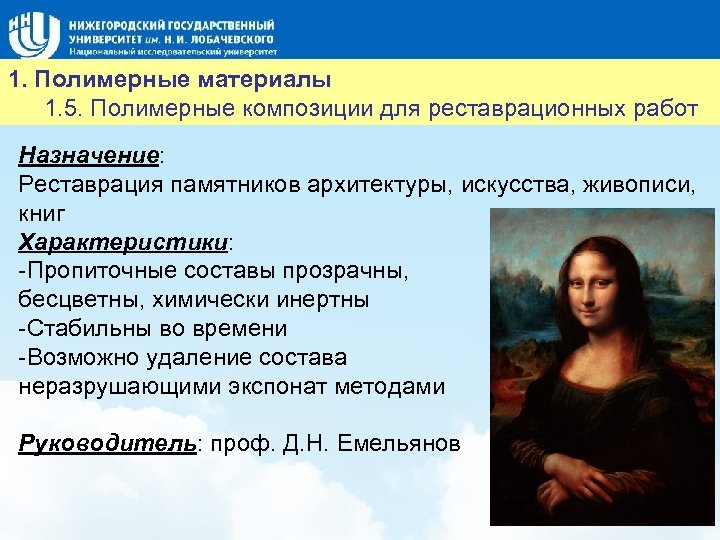 ННГУ
НИЖЕГОРОДСКИЙ ГОСУДАРСТВЕННЫЙ УНИВЕРСИТЕТ им. Н.И. ЛОБАЧЕВСКОГО
Национальный исследовательский университет

1. Полимерные материалы
1.5. Полимерные композиции для реставрационных работ

Назначение:
Реставрация памятников архитектуры, искусства, живописи, книг
Характеристики:
-Пропиточные составы прозрачны, бесцветны, химически инертны
-Стабильны во времени
-Возможно удаление состава неразрушающими экспонат методами

Руководитель: проф. Д.Н. Емельянов